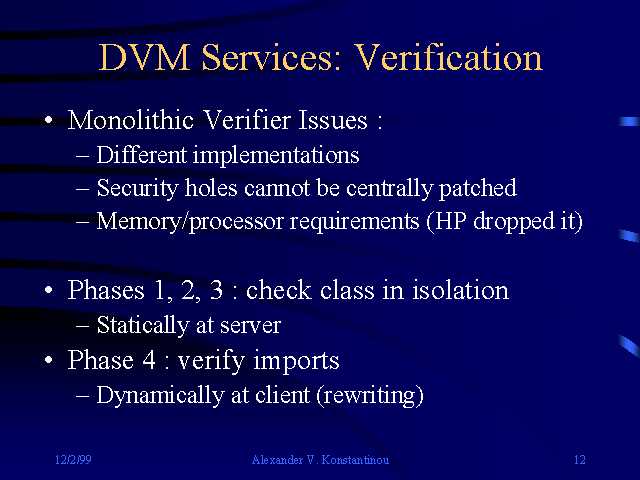 DVM Services: Verification

• Monolithic Verifier Issues :
– Different implementations
– Security holes cannot be centrally patched
– Memory/processor requirements (HP dropped it)

• Phases 1, 2, 3 : check class in isolation
– Statically at server
• Phase 4 : verify imports
– Dynamically at client (rewriting)

12/2/99
Alexander V. Konstantinou
12